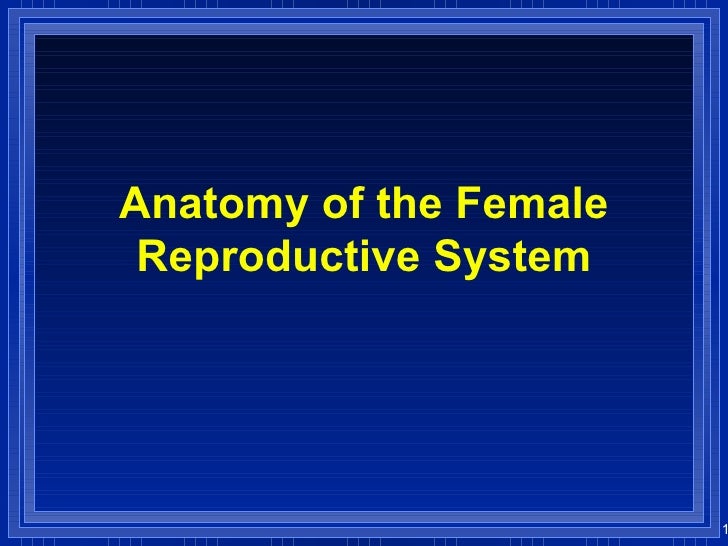 Anatomy of the Female Reproductive System

1